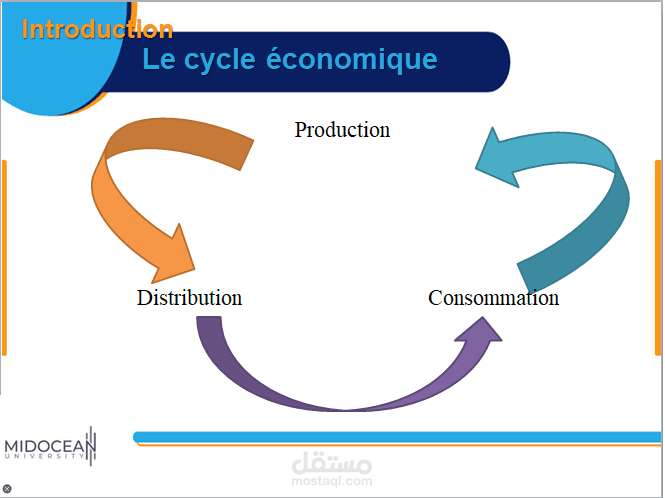 Introduction
Le cycle économique

Production

Distribution

Consommation

MIDOCEAN UNIVERSITY

مستقل
mostaql.com